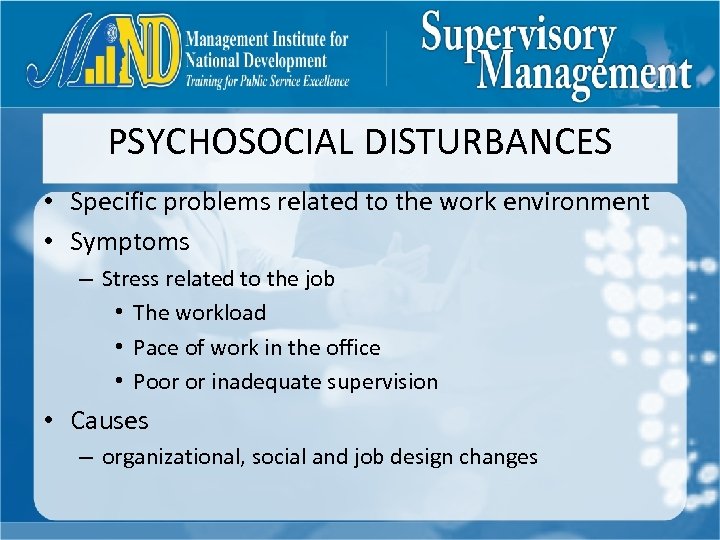 MIND Management Institute for National Development
Training for Public Service Excellence

Supervisory Management

PSYCHOSOCIAL DISTURBANCES

• Specific problems related to the work environment
• Symptoms
– Stress related to the job
• The workload
• Pace of work in the office
• Poor or inadequate supervision
• Causes
– organizational, social and job design changes